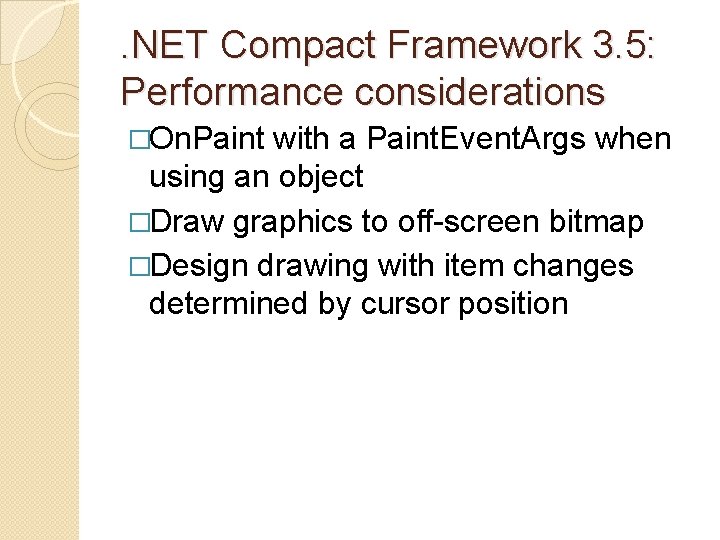 .NET Compact Framework 3.5: Performance considerations

□OnPaint with a PaintEventArgs when using an object

□Draw graphics to off-screen bitmap

□Design drawing with item changes determined by cursor position